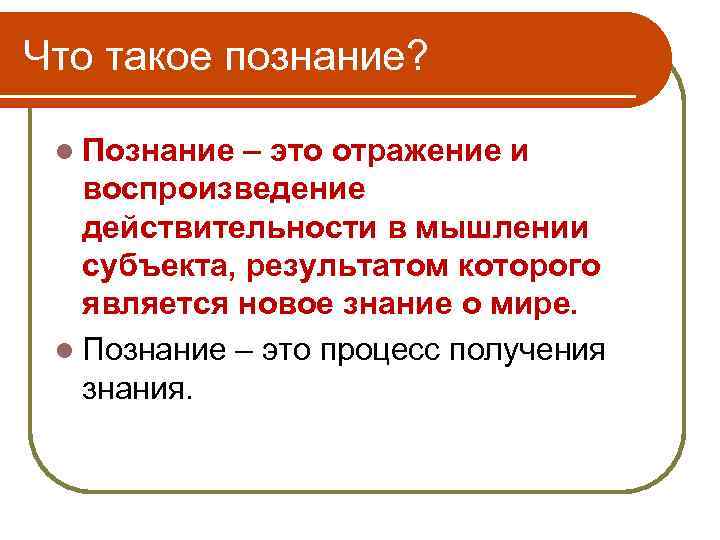 Что такое познание?

Познание – это отражение и воспроизведение действительности в мышлении субъекта, результатом которого является новое знание о мире.

Познание – это процесс получения знания.